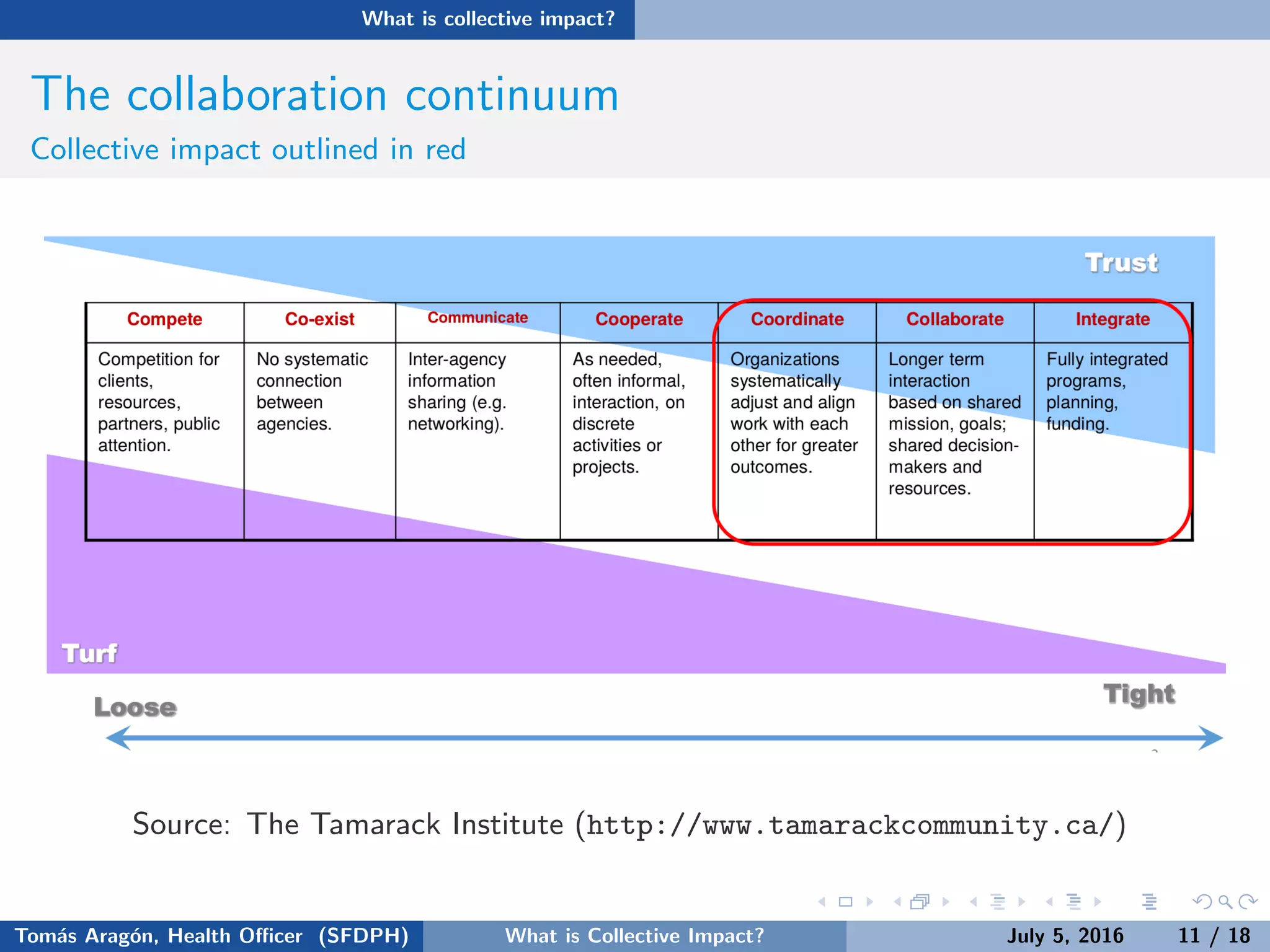 What is collective impact?

The collaboration continuum

Collective impact outlined in red

Trust

| Compete | Co-exist | Communicate | Cooperate | Coordinate | Collaborate | Integrate |
|---|---|---|---|---|---|---|
| Competition for clients, resources, partners, public attention. | No systematic connection between agencies. | Inter-agency information sharing (e.g. networking). | As needed, often informal, interaction, on discrete activities or projects. | Organizations systematically adjust and align work with each other for greater outcomes. | Longer term interaction based on shared mission, goals; shared decision-makers and resources. | Fully integrated programs, planning, funding. |

Turf

Loose

Tight

Source: The Tamarack Institute (http://www.tamarackcommunity.ca/)

Tomás Aragón, Health Officer (SFDPH) What is Collective Impact? July 5, 2016 11 / 18